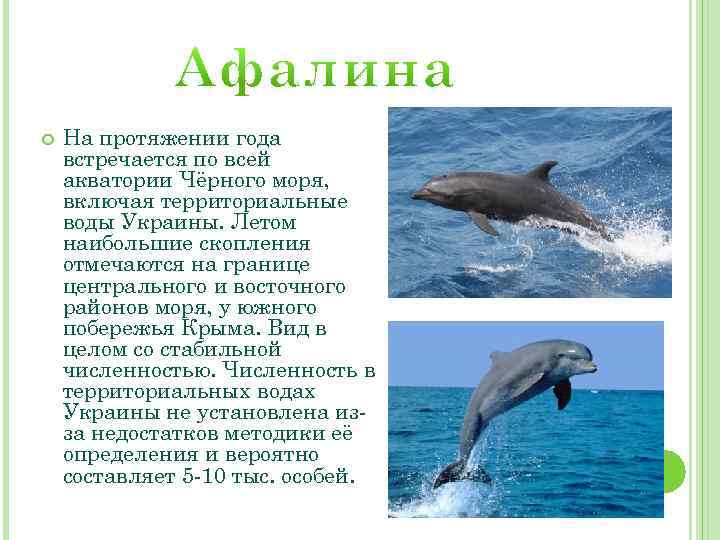 Афалина

На протяжении года встречается по всей акватории Чёрного моря, включая территориальные воды Украины. Летом наибольшие скопления отмечаются на границе центрального и восточного районов моря, у южного побережья Крыма. Вид в целом со стабильной численностью. Численность в территориальных водах Украины не установлена из-за недостатков методики её определения и вероятно составляет 5-10 тыс. особей.